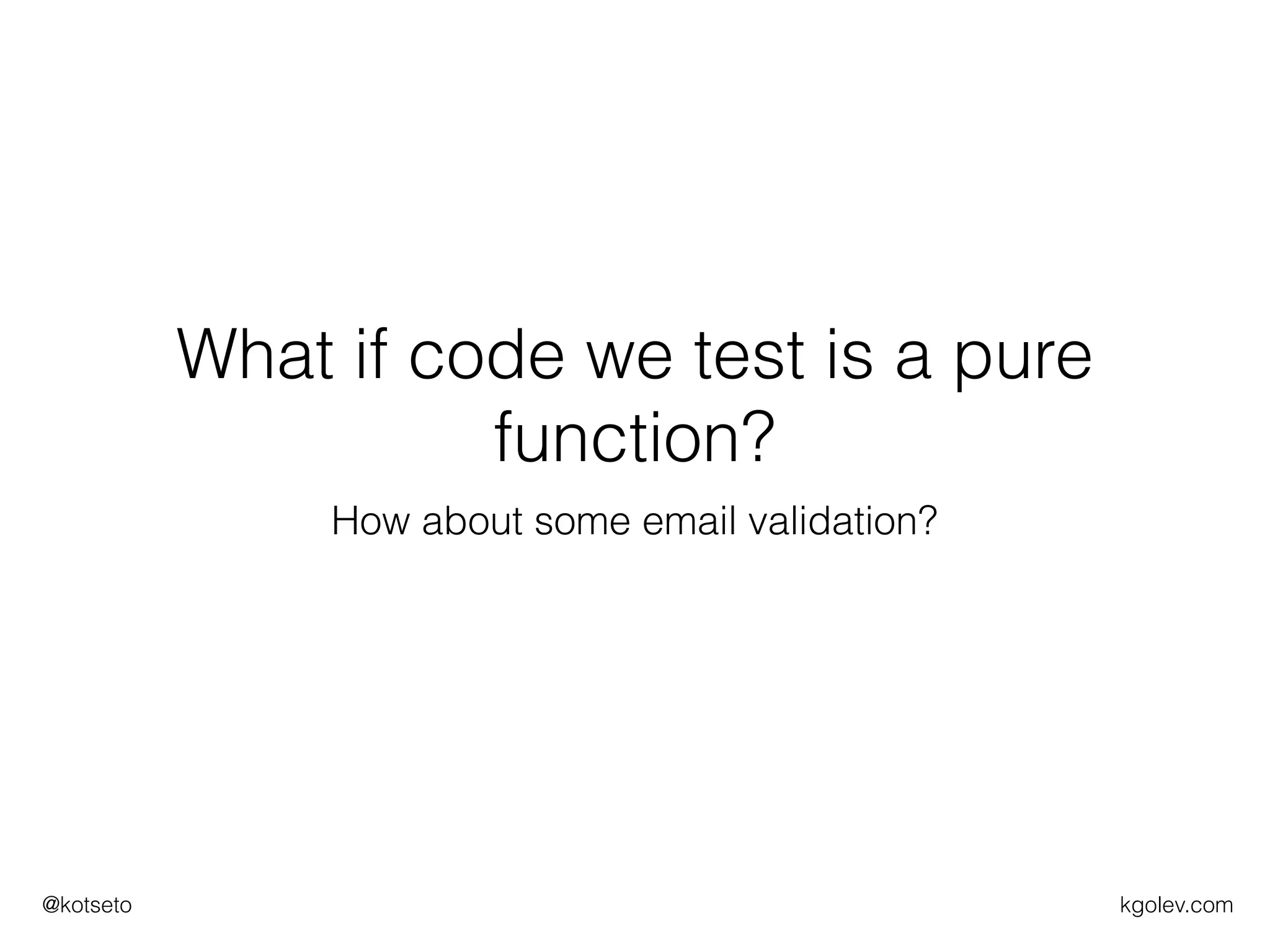 What if code we test is a pure function?

How about some email validation?

@kotseto

kgolev.com